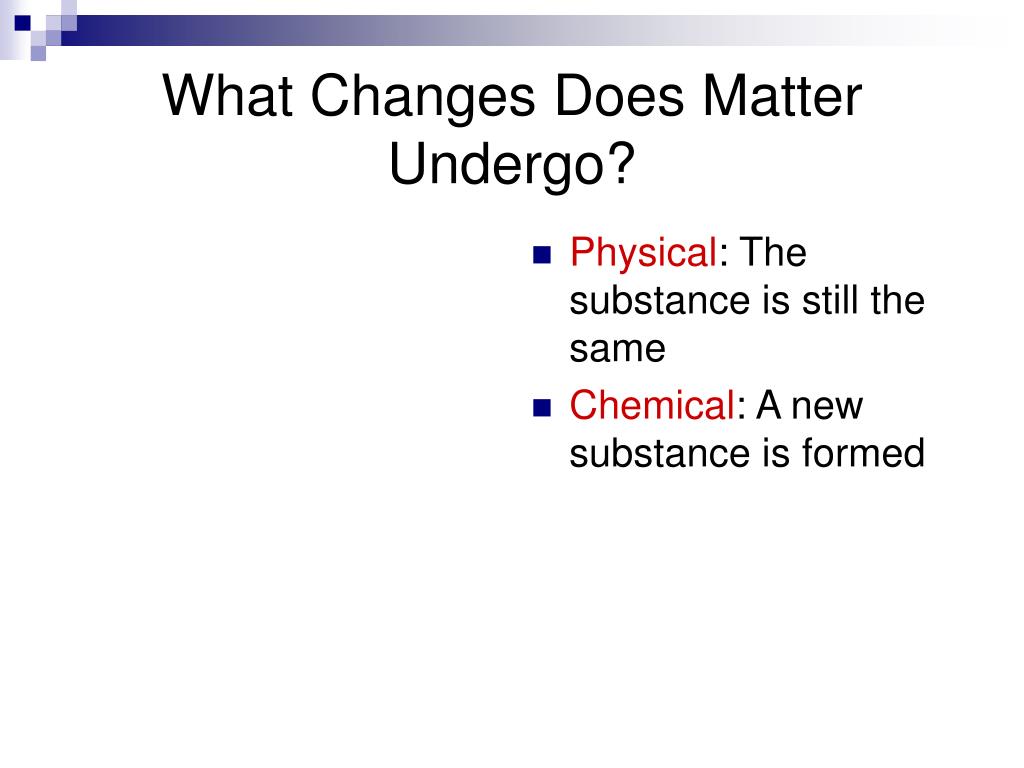 What Changes Does Matter Undergo?

- Physical: The substance is still the same
- Chemical: A new substance is formed